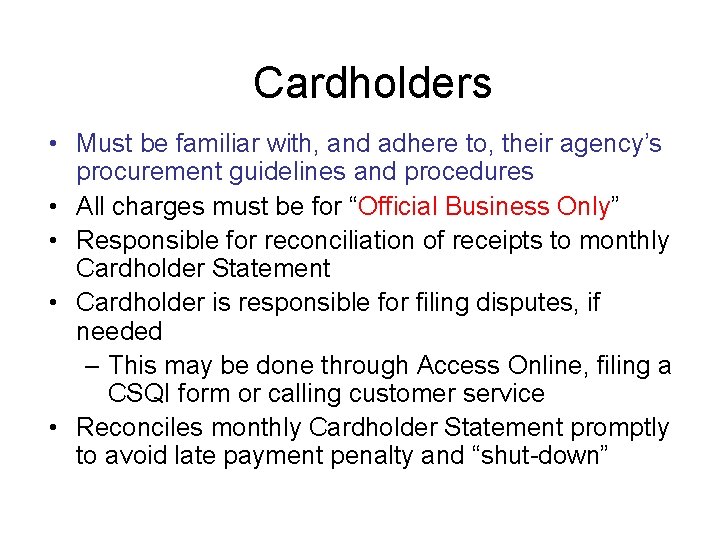 Cardholders

• Must be familiar with, and adhere to, their agency's procurement guidelines and procedures
• All charges must be for "Official Business Only"
• Responsible for reconciliation of receipts to monthly Cardholder Statement
• Cardholder is responsible for filing disputes, if needed
– This may be done through Access Online, filing a CSQI form or calling customer service
• Reconciles monthly Cardholder Statement promptly to avoid late payment penalty and "shut-down"